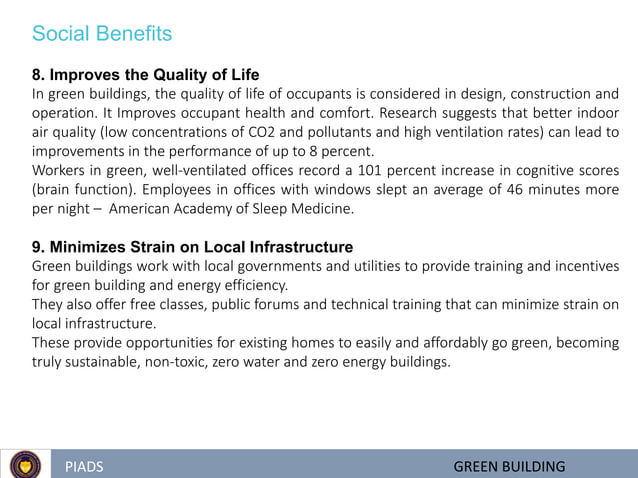 Social Benefits

8. Improves the Quality of Life
In green buildings, the quality of life of occupants is considered in design, construction and operation. It Improves occupant health and comfort. Research suggests that better indoor air quality (low concentrations of CO2 and pollutants and high ventilation rates) can lead to improvements in the performance of up to 8 percent.
Workers in green, well-ventilated offices record a 101 percent increase in cognitive scores (brain function). Employees in offices with windows slept an average of 46 minutes more per night – American Academy of Sleep Medicine.

9. Minimizes Strain on Local Infrastructure
Green buildings work with local governments and utilities to provide training and incentives for green building and energy efficiency.
They also offer free classes, public forums and technical training that can minimize strain on local infrastructure.
These provide opportunities for existing homes to easily and affordably go green, becoming truly sustainable, non-toxic, zero water and zero energy buildings.

PIADS
GREEN BUILDING